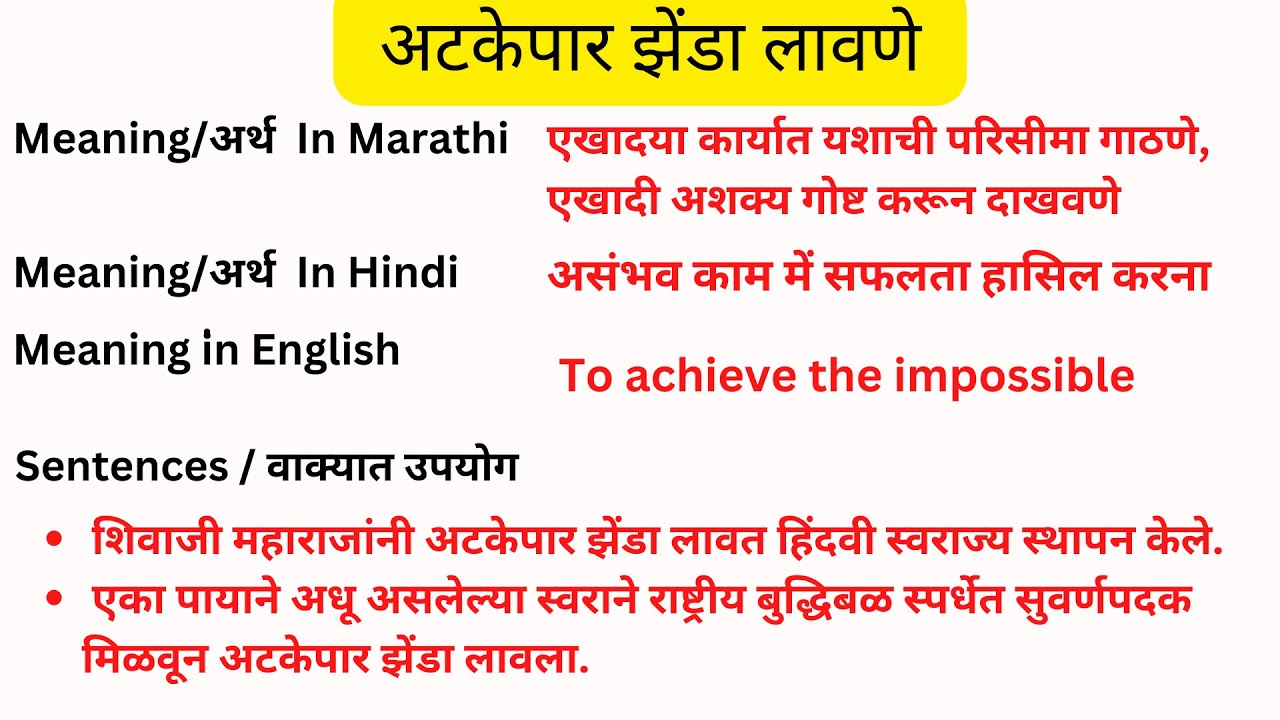 अटकेपार झेंडा लावणे

Meaning/अर्थ In Marathi एखादया कार्यात यशाची परिसीमा गाठणे, एखादी अशक्य गोष्ट करून दाखवणे

Meaning/अर्थ In Hindi असंभव काम में सफलता हासिल करना

Meaning in English To achieve the impossible

Sentences / वाक्यात उपयोग

• शिवाजी महाराजांनी अटकेपार झेंडा लावत हिंदवी स्वराज्य स्थापन केले.
• एका पायाने अधू असलेल्या स्वराने राष्ट्रीय बुद्धिबळ स्पर्धेत सुवर्णपदक मिळवून अटकेपार झेंडा लावला.